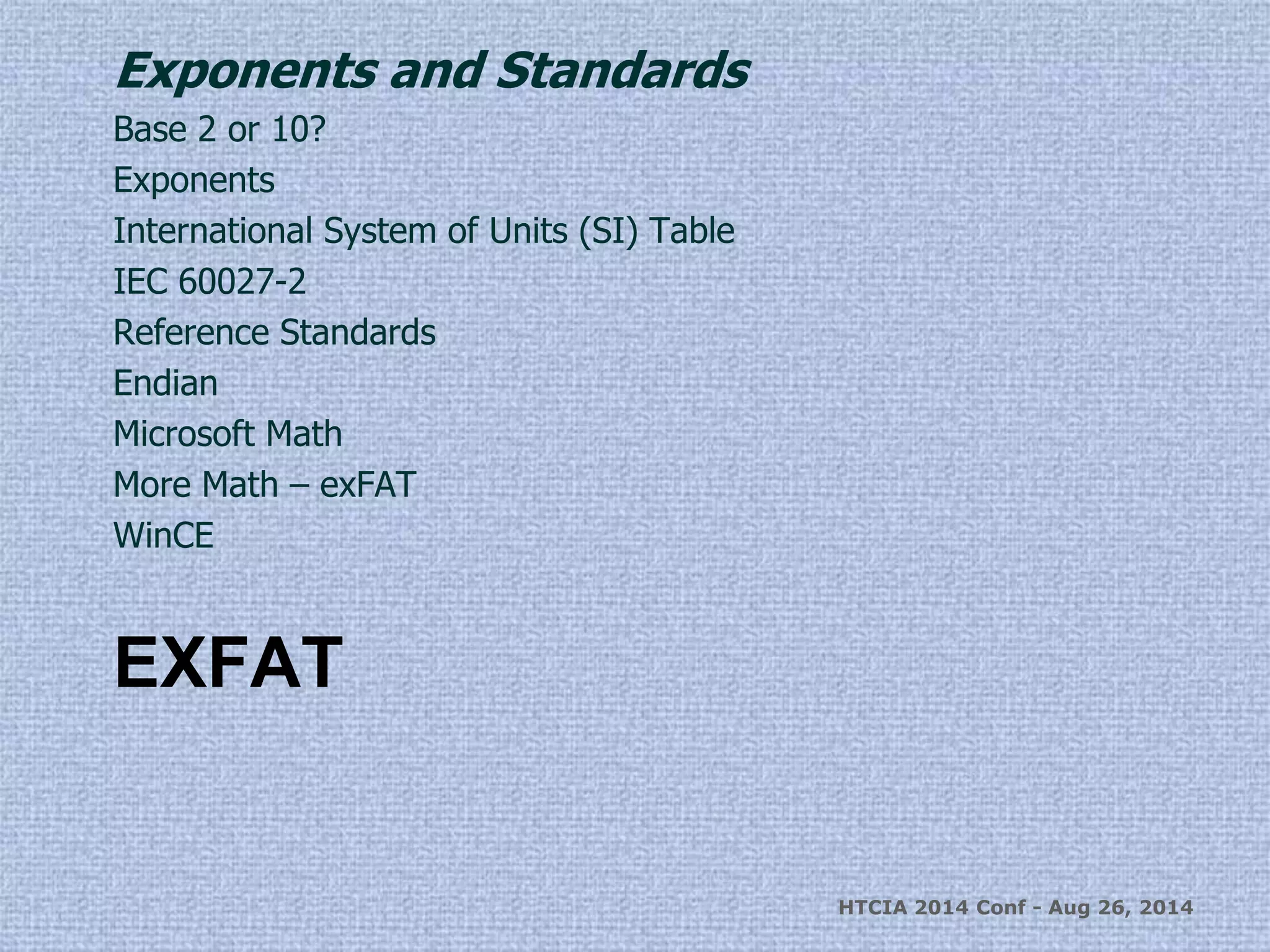 Exponents and Standards

Base 2 or 10?

Exponents

International System of Units (SI) Table

IEC 60027-2

Reference Standards

Endian

Microsoft Math

More Math – exFAT

WinCE

EXFAT

HTCIA 2014 Conf - Aug 26, 2014